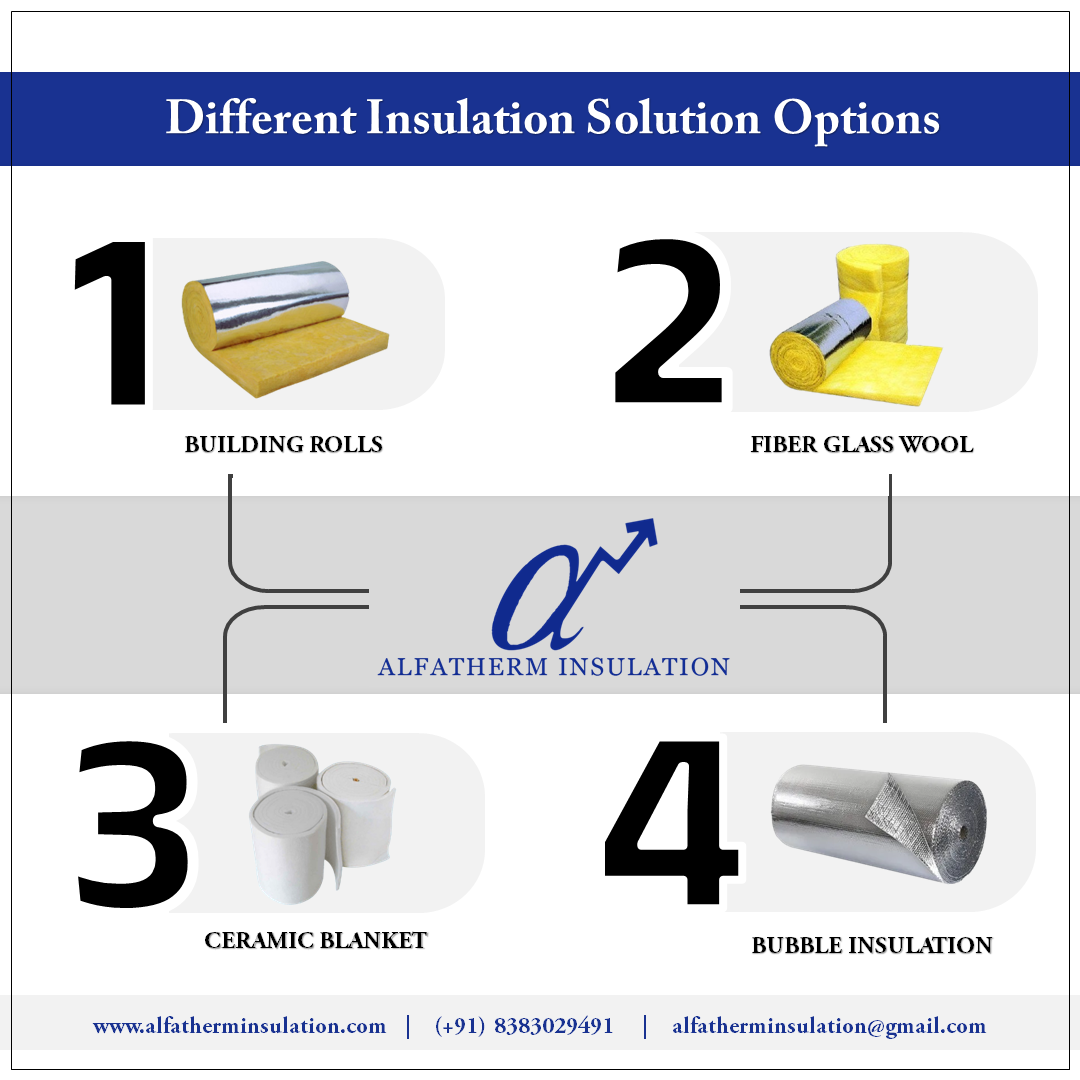 Different Insulation Solution Options

1
BUILDING ROLLS

2
FIBER GLASS WOOL

ALFATHERM INSULATION

3
CERAMIC BLANKET

4
BUBBLE INSULATION

www.alfatherminsulation.com | (+91) 8383029491 | alfatherminsulation@gmail.com